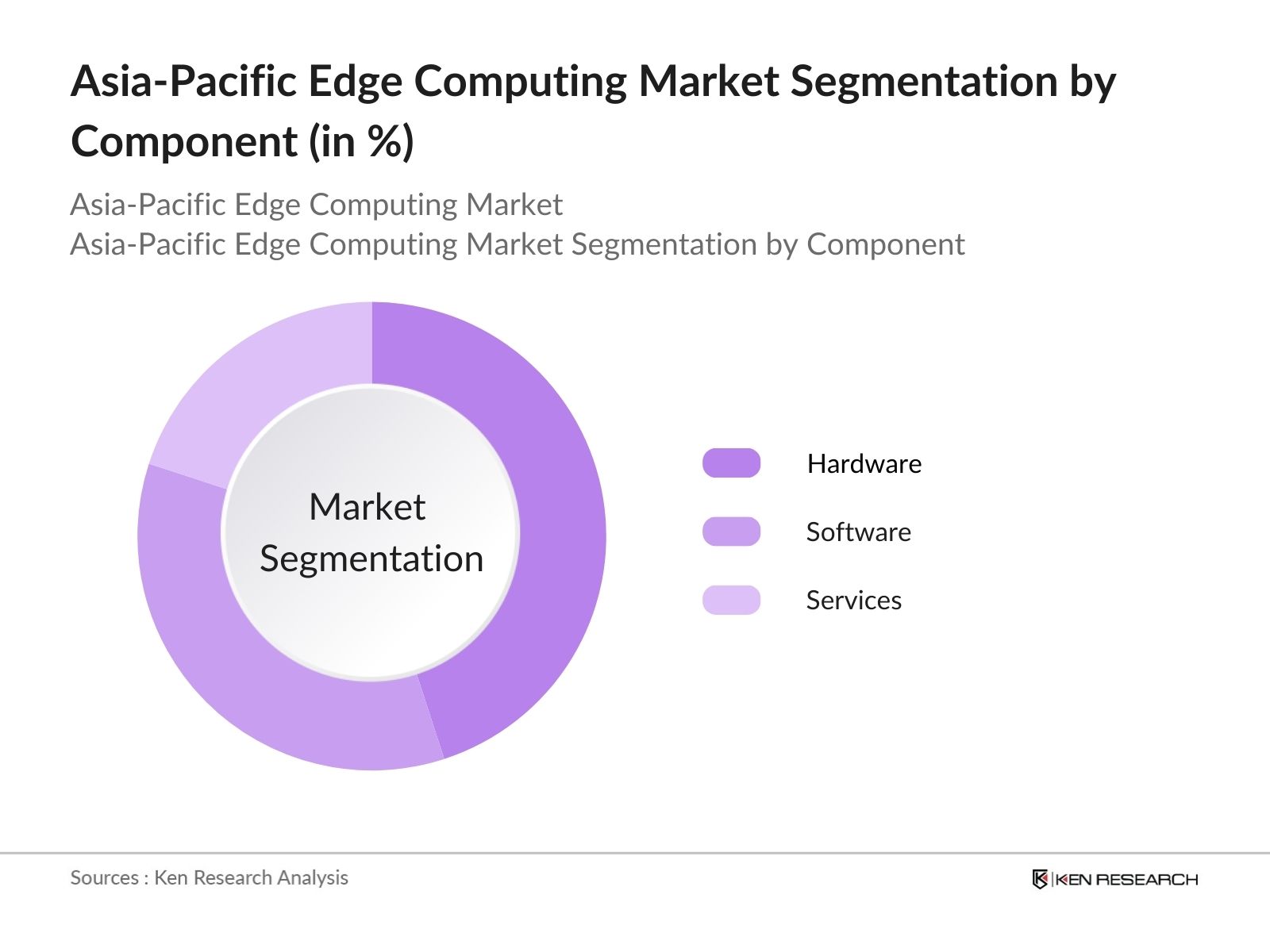 Asia-Pacific Edge Computing Market Segmentation by Component (in %)

Asia-Pacific Edge Computing Market
Asia-Pacific Edge Computing Market Segmentation by Component

Market Segmentation

Hardware
Software
Services

Sources : Ken Research Analysis

KEN RESEARCH